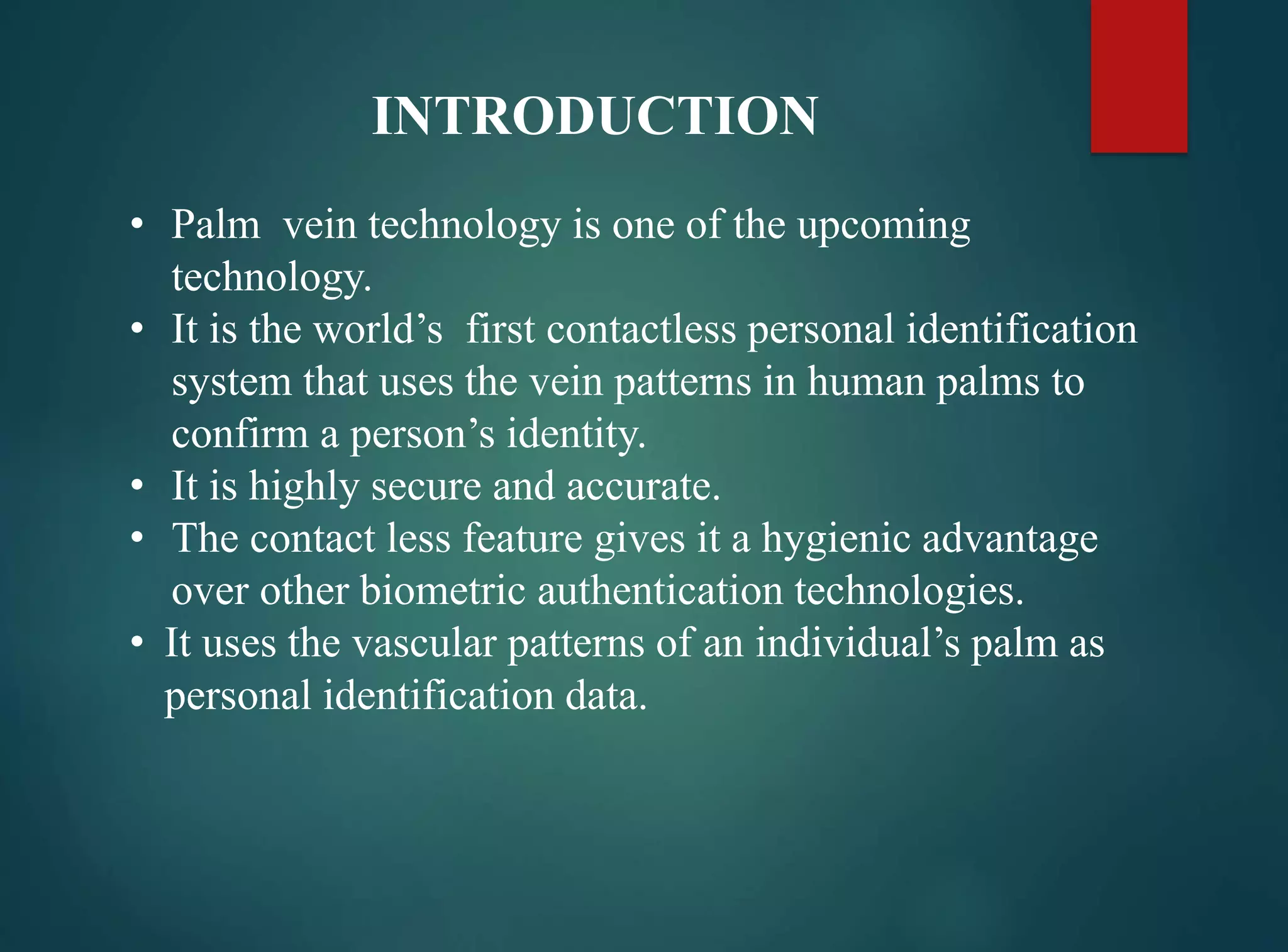 INTRODUCTION

• Palm vein technology is one of the upcoming technology.
• It is the world’s first contactless personal identification system that uses the vein patterns in human palms to confirm a person’s identity.
• It is highly secure and accurate.
• The contact less feature gives it a hygienic advantage over other biometric authentication technologies.
• It uses the vascular patterns of an individual’s palm as personal identification data.